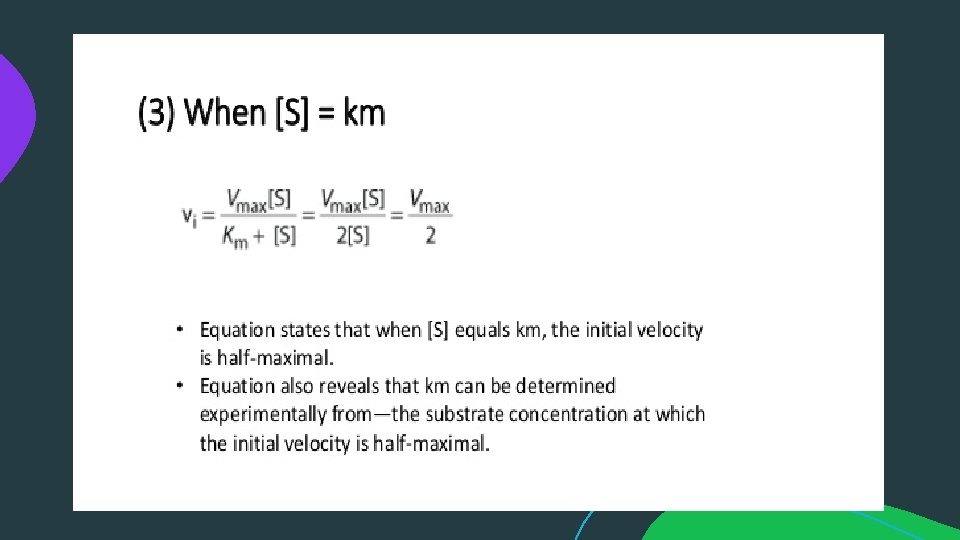 (3) When [S] = km

$v_i = \frac{V_{max}[S]}{K_m + [S]} = \frac{V_{max}[S]}{2[S]} = \frac{V_{max}}{2}$

• Equation states that when [S] equals km, the initial velocity is half-maximal.
• Equation also reveals that km can be determined experimentally from—the substrate concentration at which the initial velocity is half-maximal.